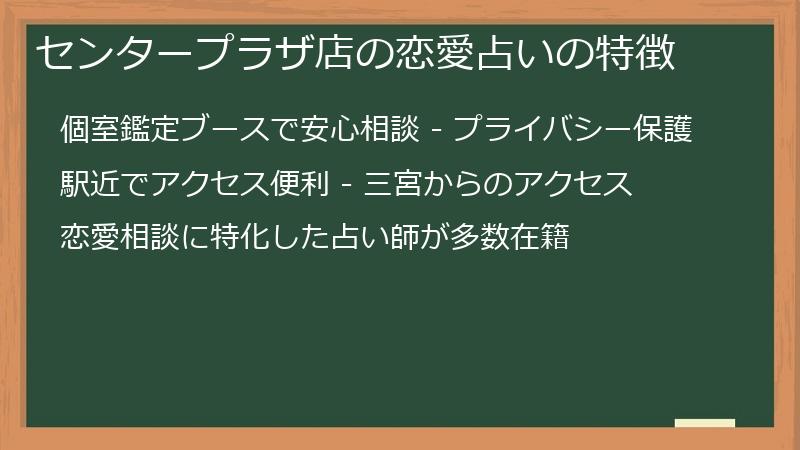 センタープラザ店の恋愛占いの特徴

個室鑑定ブースで安心相談 - プライバシー保護

駅近でアクセス便利 - 三宮からのアクセス

恋愛相談に特化した占い師が多数在籍